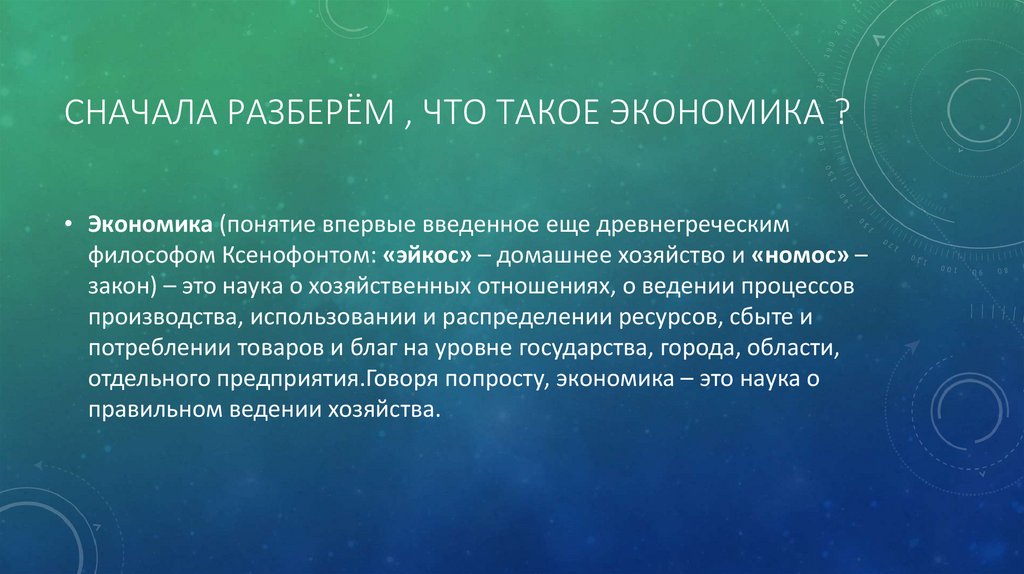 СНАЧАЛА РАЗБЕРЁМ , ЧТО ТАКОЕ ЭКОНОМИКА ?

• Экономика (понятие впервые введенное еще древнегреческим философом Ксенофонтом: «эйкос» – домашнее хозяйство и «номос» – закон) – это наука о хозяйственных отношениях, о ведении процессов производства, использовании и распределении ресурсов, сбыте и потреблении товаров и благ на уровне государства, города, области, отдельного предприятия.Говоря попросту, экономика – это наука о правильном ведении хозяйства.